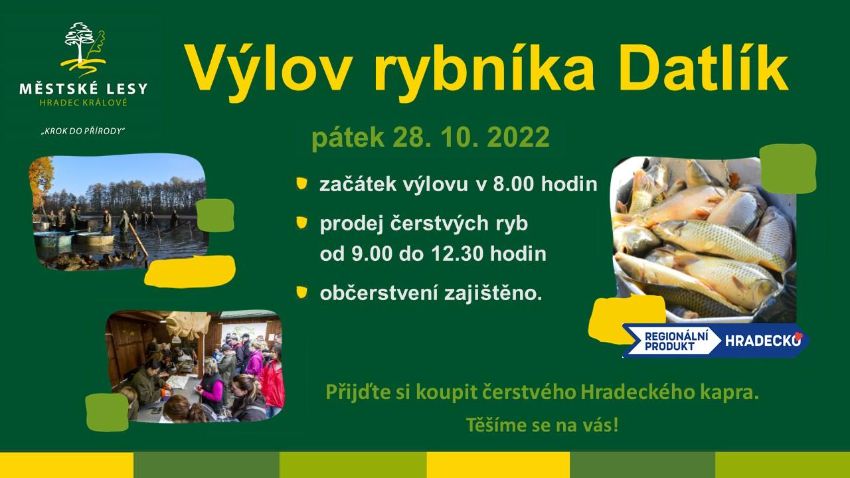 MĚSTSKÉ LESY
HRADEC KRÁLOVÉ

„KROK DO PŘÍRODY"

Výlov rybníka Datlík

pátek 28. 10. 2022

začátek výlovu v 8.00 hodin

prodej čerstvých ryb od 9.00 do 12.30 hodin

občerstvení zajištěno.

REGIONÁLNÍ PRODUKT HRADECKO

Přijďte si koupit čerstvého Hradeckého kapra.

Těšíme se na vás!